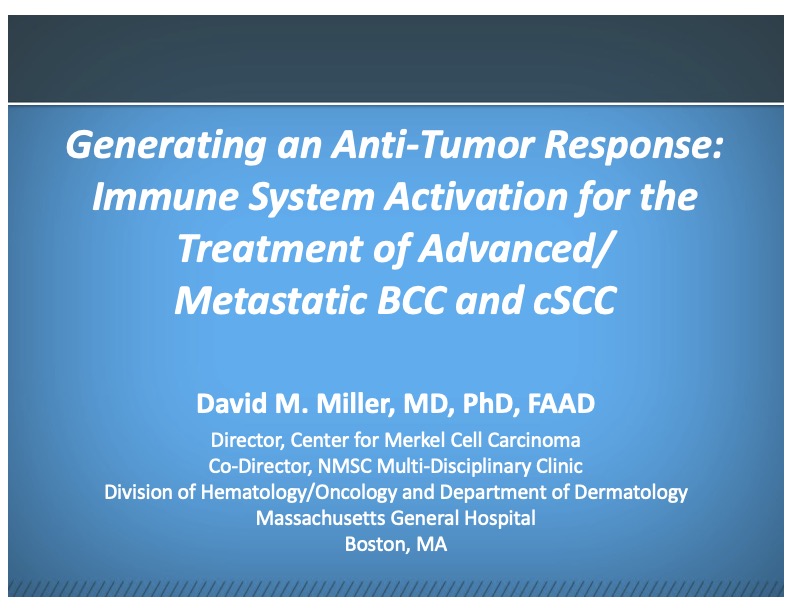 Generating an Anti-Tumor Response: Immune System Activation for the Treatment of Advanced/ Metastatic BCC and cSCC

David M. Miller, MD, PhD, FAAD

Director, Center for Merkel Cell Carcinoma
Co-Director, NMSC Multi-Disciplinary Clinic
Division of Hematology/Oncology and Department of Dermatology
Massachusetts General Hospital
Boston, MA